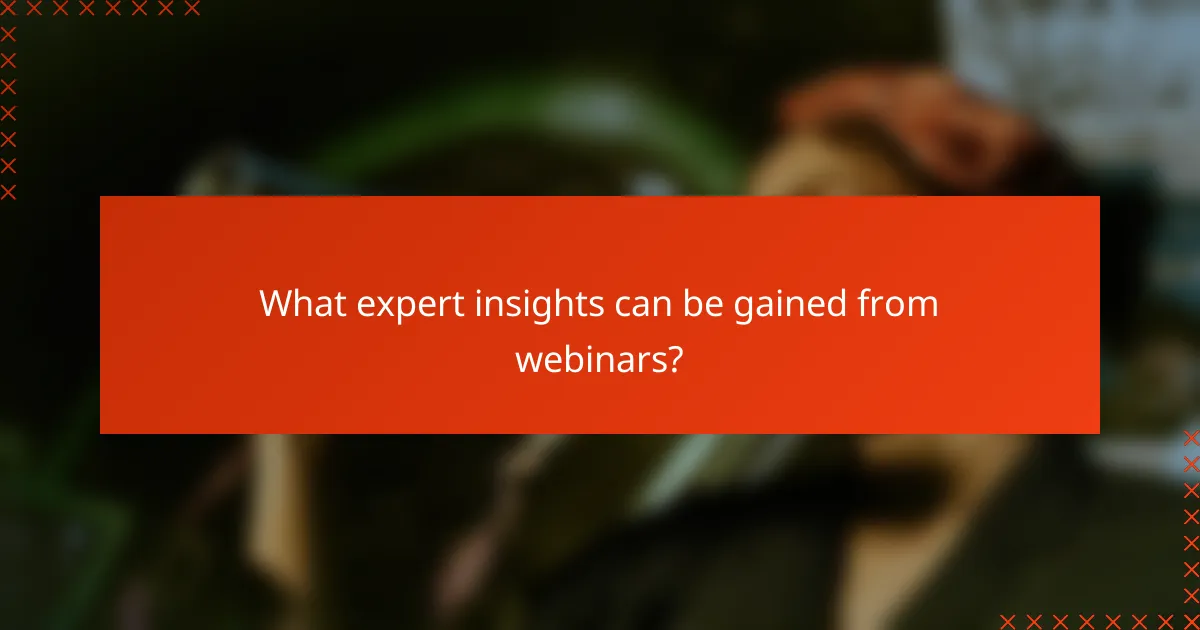 What expert insights can be gained from webinars?